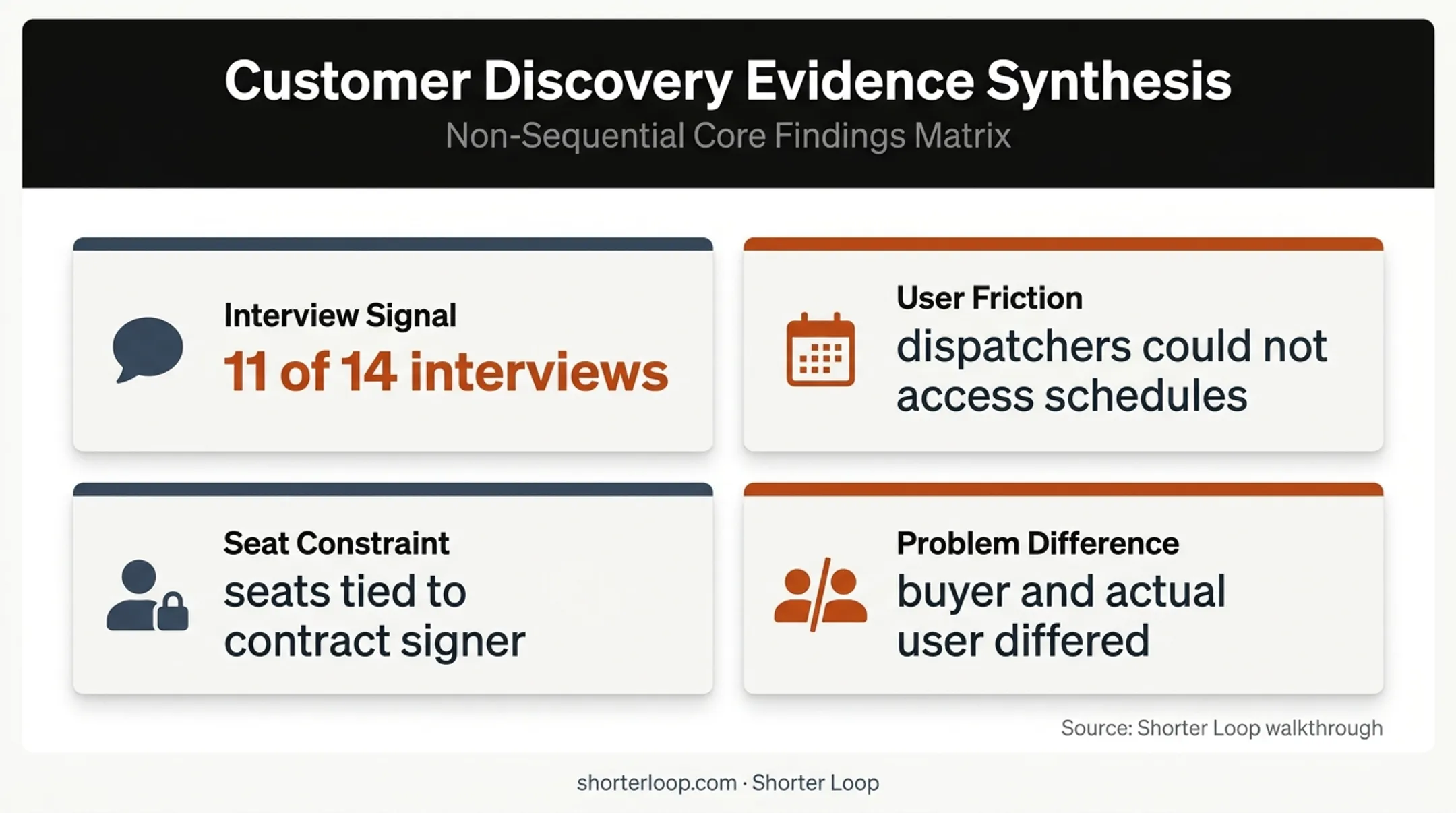 Customer Discovery Evidence Synthesis
Non-Sequential Core Findings Matrix

Interview Signal
11 of 14 interviews

User Friction
dispatchers could not access schedules

Seat Constraint
seats tied to contract signer

Problem Difference
buyer and actual user differed

Source: Shorter Loop walkthrough

shorterloop.com · Shorter Loop